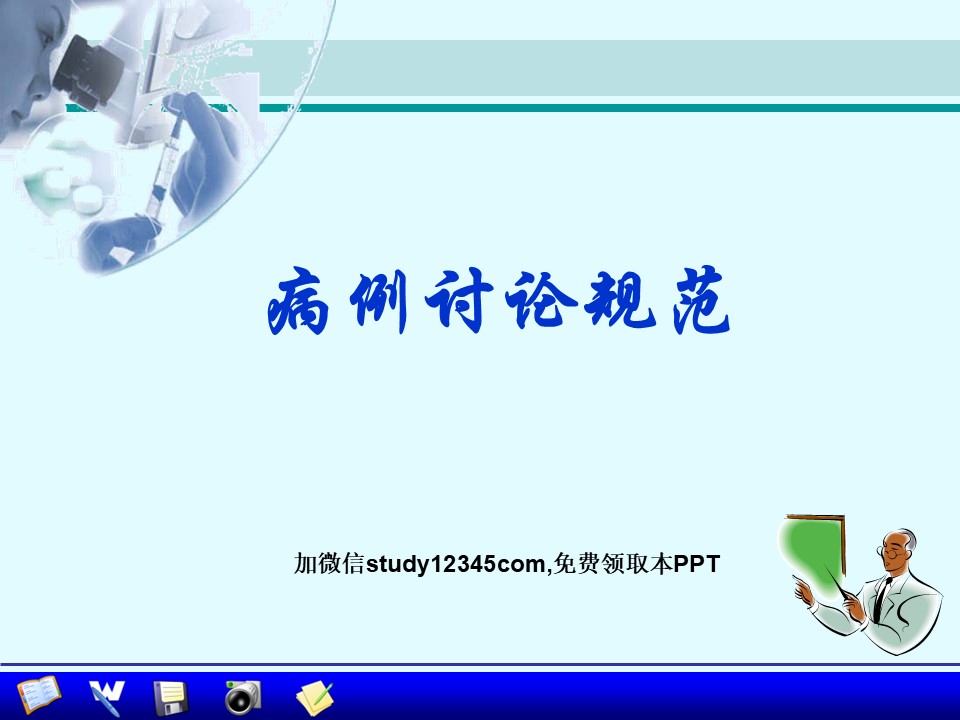 病例讨论规范

加微信study12345com,免费领取本PPT